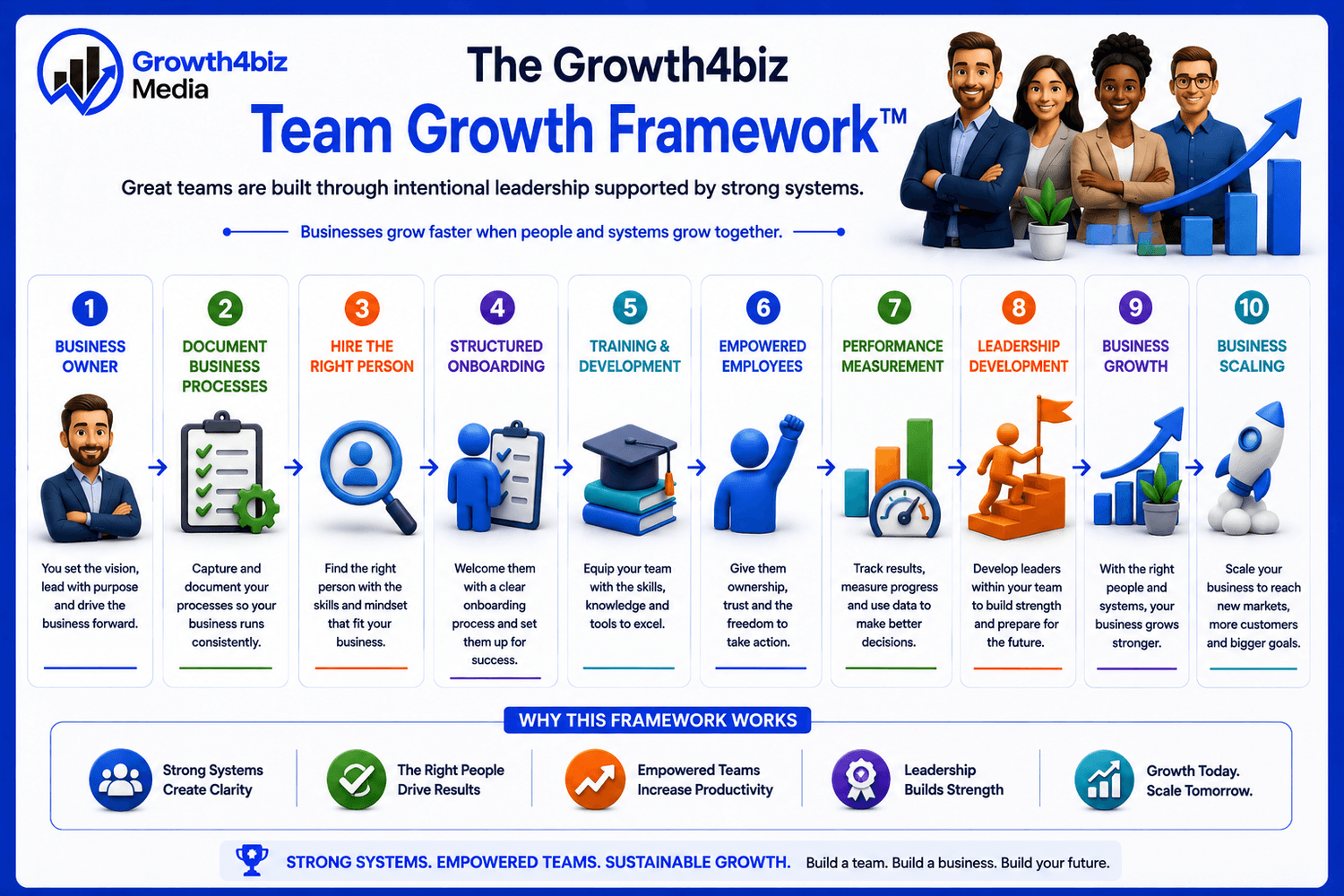 Growth4biz Media

The Growth4biz
Team Growth Framework™

Great teams are built through intentional leadership supported by strong systems.

Businesses grow faster when people and systems grow together.

1
BUSINESS OWNER
You set the vision, lead with purpose and drive the business forward.

2
DOCUMENT BUSINESS PROCESSES
Capture and document your processes so your business runs consistently.

3
HIRE THE RIGHT PERSON
Find the right person with the skills and mindset that fit your business.

4
STRUCTURED ONBOARDING
Welcome them with a clear onboarding process and set them up for success.

5
TRAINING & DEVELOPMENT
Equip your team with the skills, knowledge and tools to excel.

6
EMPOWERED EMPLOYEES
Give them ownership, trust and the freedom to take action.

7
PERFORMANCE MEASUREMENT
Track results, measure progress and use data to make better decisions.

8
LEADERSHIP DEVELOPMENT
Develop leaders within your team to build strength and prepare for the future.

9
BUSINESS GROWTH
With the right people and systems, your business grows stronger.

10
BUSINESS SCALING
Scale your business to reach new markets, more customers and bigger goals.

WHY THIS FRAMEWORK WORKS

Strong Systems Create Clarity

The Right People Drive Results

Empowered Teams Increase Productivity

Leadership Builds Strength

Growth Today. Scale Tomorrow.

STRONG SYSTEMS. EMPOWERED TEAMS. SUSTAINABLE GROWTH. Build a team. Build a business. Build your future.